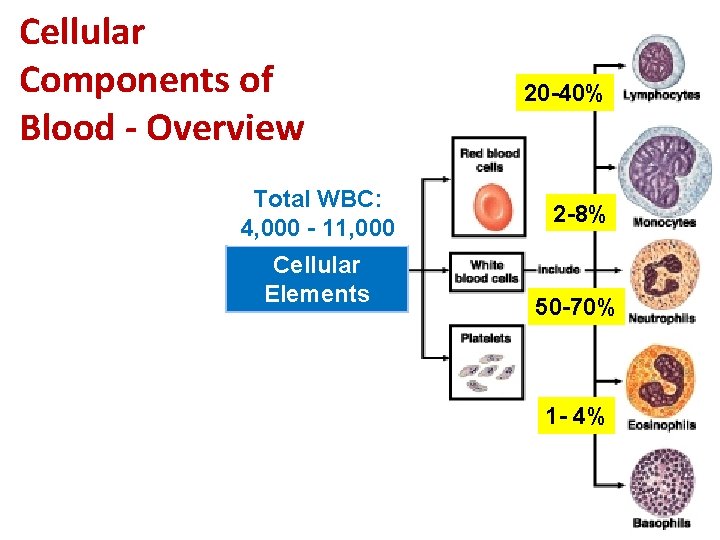 Cellular Components of Blood - Overview

Total WBC: 4,000 - 11,000

Cellular Elements

Red blood cells

White blood cells

include

Platelets

20-40%

Lymphocytes

2-8%

Monocytes

50-70%

Neutrophils

1- 4%

Eosinophils

Basophils